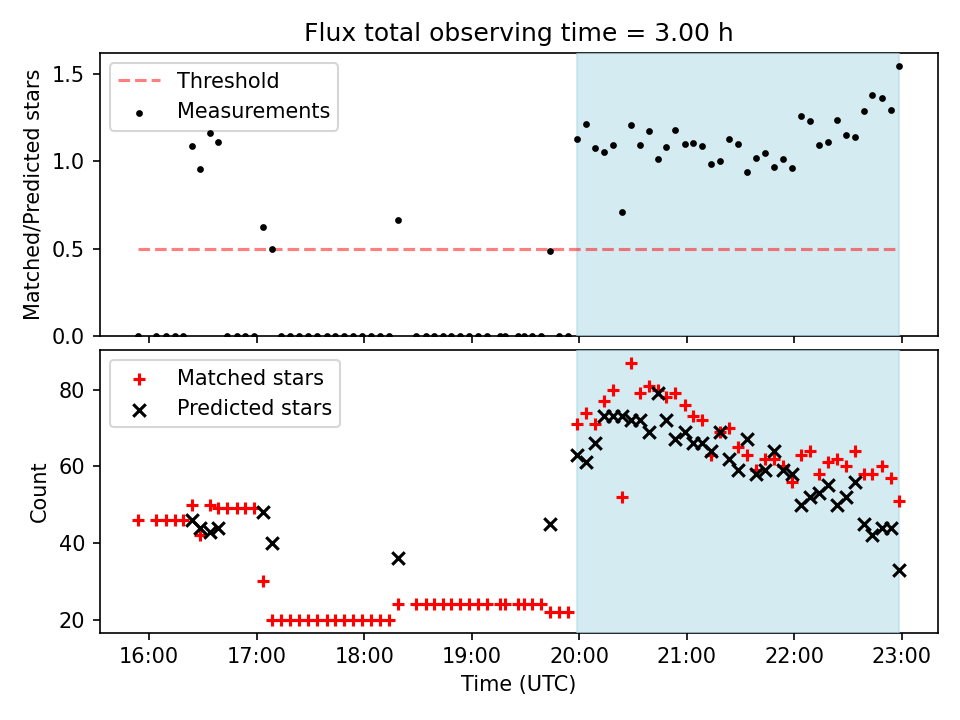 Flux total observing time = 3.00 h

Threshold
Measurements

Matched/Predicted stars

1.5
1.0
0.5
0.0

Matched stars
Predicted stars

Count

80
60
40
20

16:00
17:00
18:00
19:00
20:00
21:00
22:00
23:00

Time (UTC)